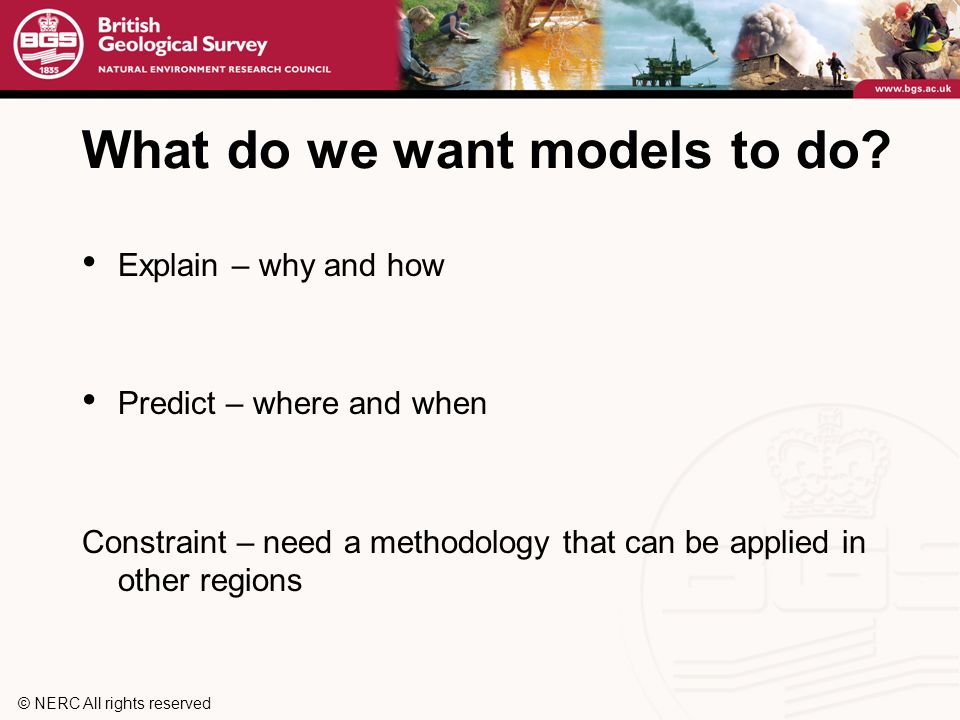 BGS 1835

British Geological Survey

NATURAL ENVIRONMENT RESEARCH COUNCIL

www.bgs.ac.uk

What do we want models to do?

• Explain – why and how

• Predict – where and when

Constraint – need a methodology that can be applied in other regions

© NERC All rights reserved